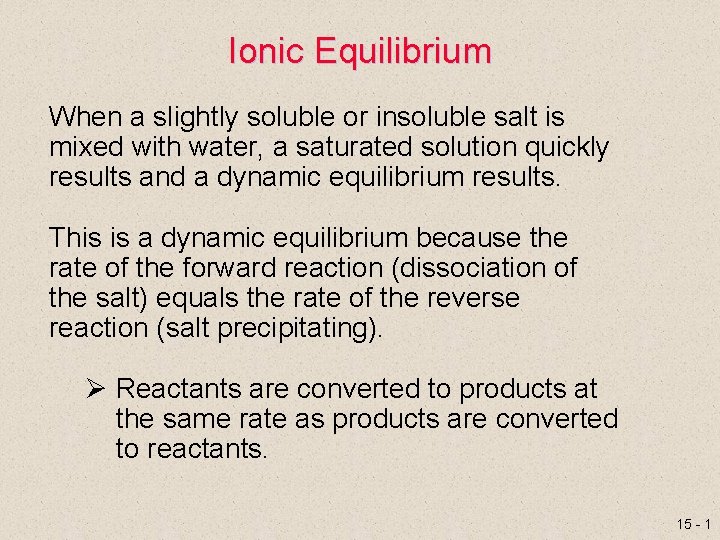 Ionic Equilibrium

When a slightly soluble or insoluble salt is mixed with water, a saturated solution quickly results and a dynamic equilibrium results.

This is a dynamic equilibrium because the rate of the forward reaction (dissociation of the salt) equals the rate of the reverse reaction (salt precipitating).

➢ Reactants are converted to products at the same rate as products are converted to reactants.

15 - 1